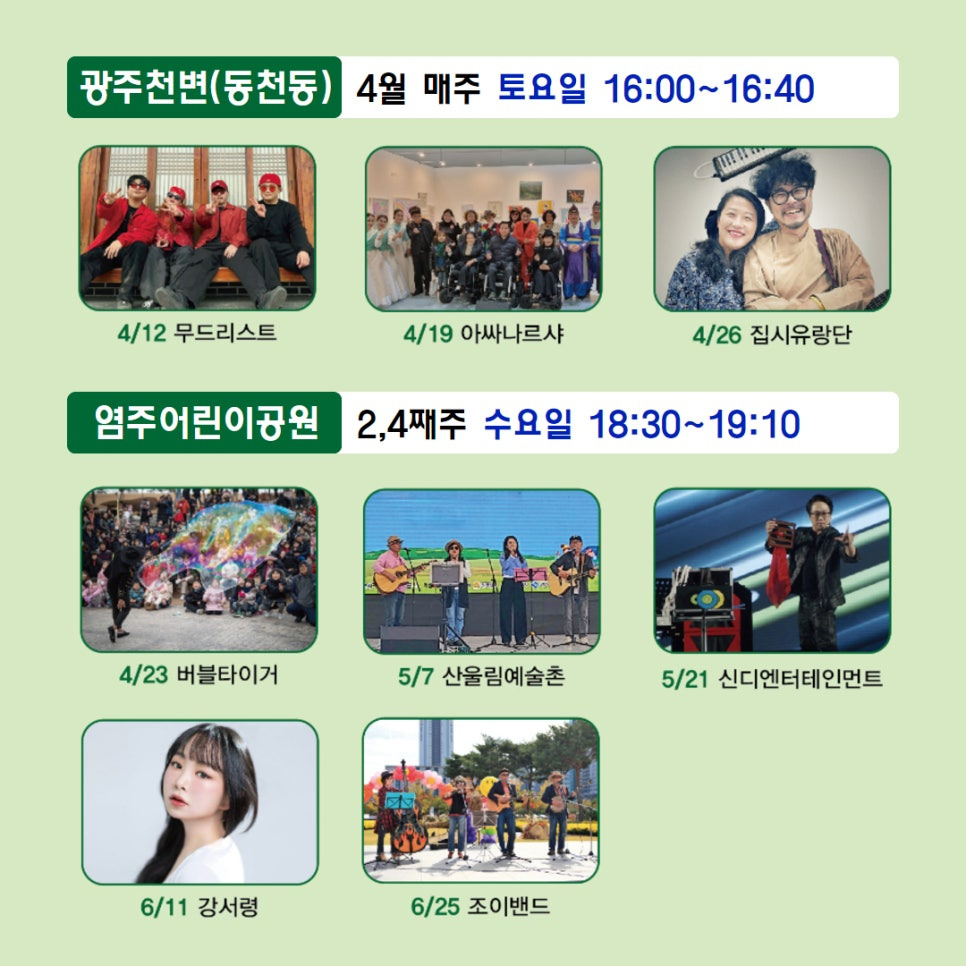 광주천변(동천동) 4월 매주 토요일 16:00~16:40

4/12 무드리스트

4/19 아싸나르샤

4/26 집시유랑단

염주어린이공원 2,4째주 수요일 18:30~19:10

4/23 버블타이거

5/7 산울림예술촌

5/21 신디엔터테인먼트

6/11 강서령

6/25 조이밴드